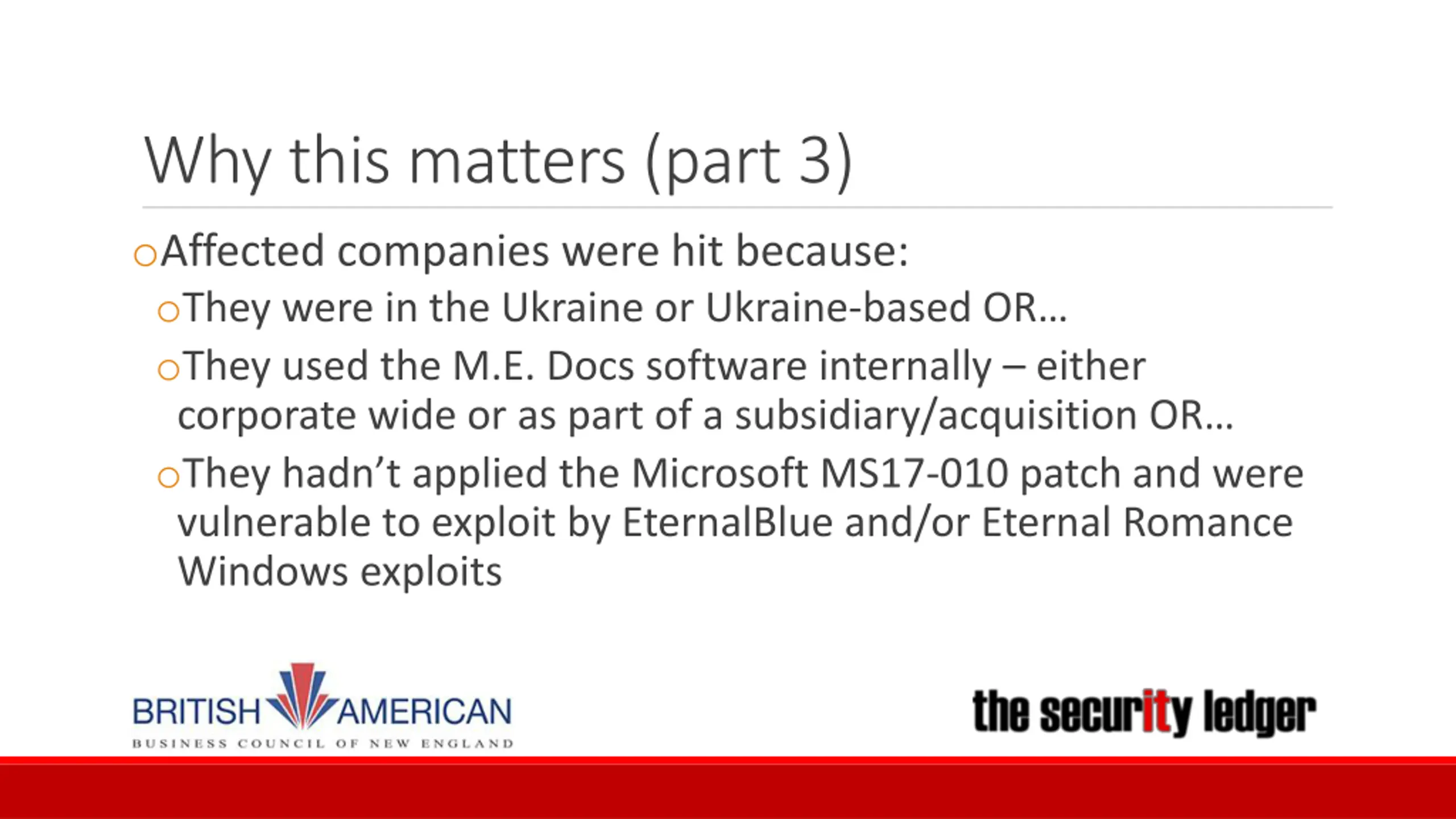 Why this matters (part 3)

○ Affected companies were hit because:

○ They were in the Ukraine or Ukraine-based OR…

○ They used the M.E. Docs software internally – either corporate wide or as part of a subsidiary/acquisition OR…

○ They hadn’t applied the Microsoft MS17-010 patch and were vulnerable to exploit by EternalBlue and/or Eternal Romance Windows exploits

BRITISH AMERICAN
BUSINESS COUNCIL OF NEW ENGLAND

the security ledger